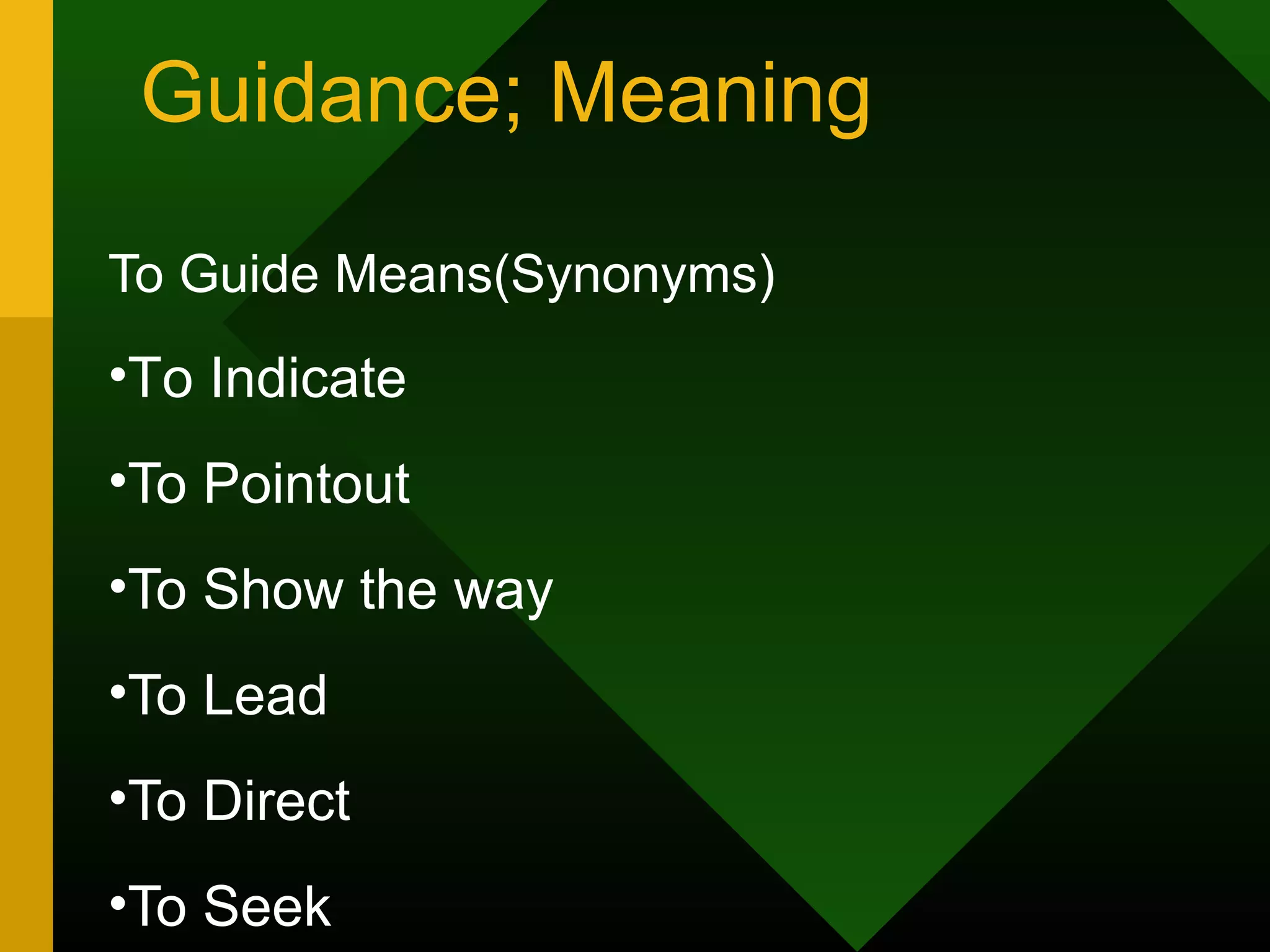 Guidance; Meaning

To Guide Means(Synonyms)

•To Indicate

•To Pointout

•To Show the way

•To Lead

•To Direct

•To Seek